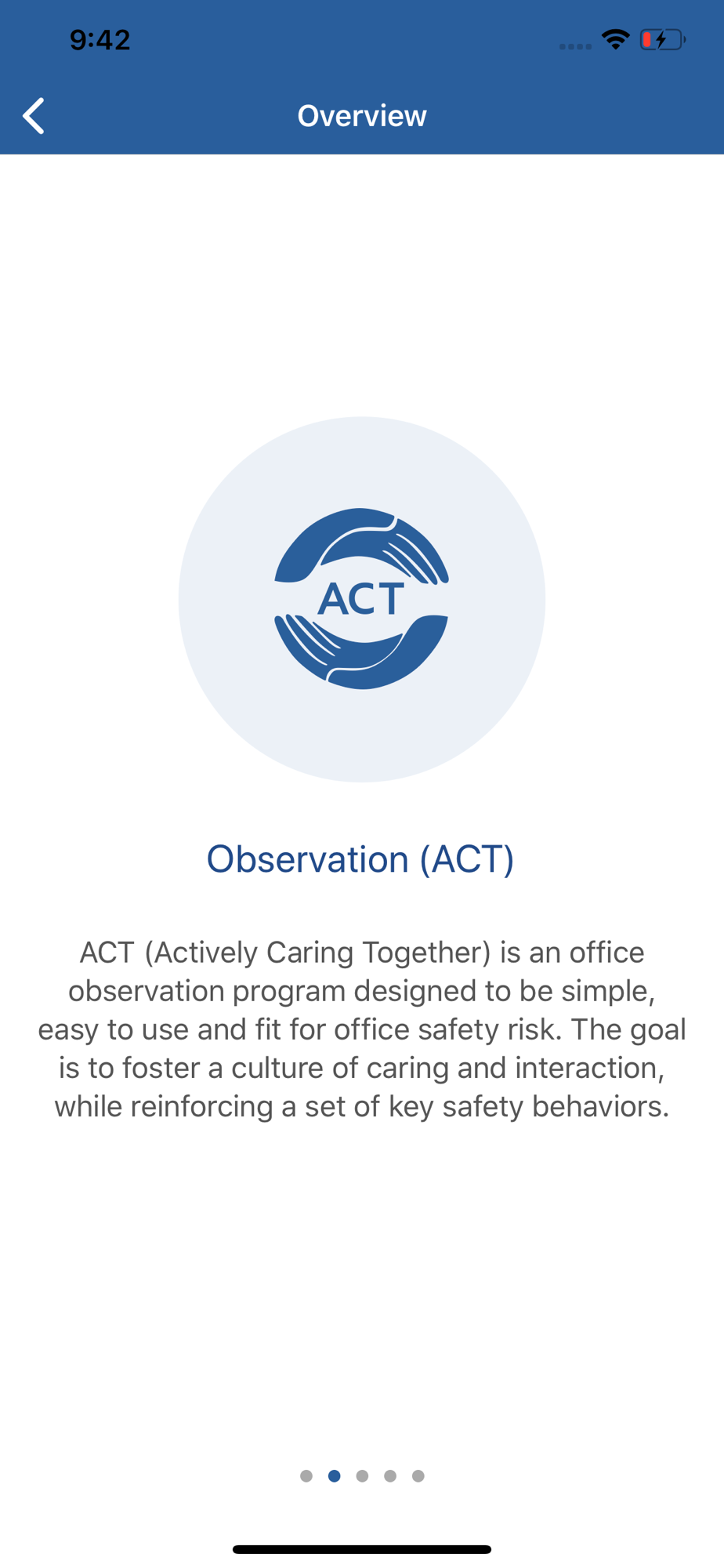 9:42

Overview

ACT

Observation (ACT)

ACT (Actively Caring Together) is an office observation program designed to be simple, easy to use and fit for office safety risk. The goal is to foster a culture of caring and interaction, while reinforcing a set of key safety behaviors.